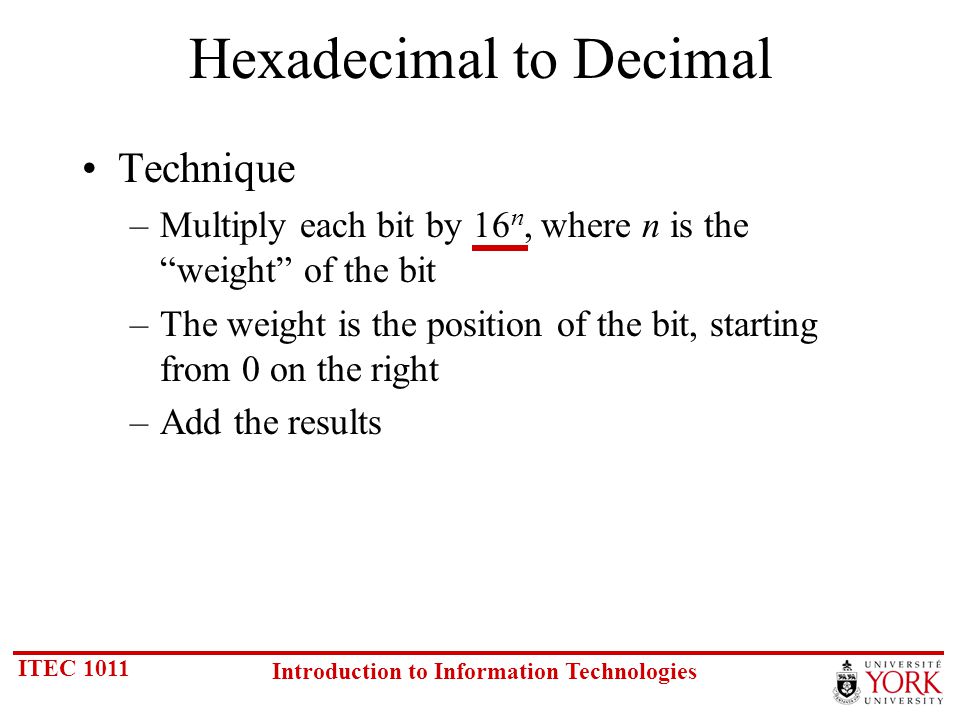 Hexadecimal to Decimal

• Technique

– Multiply each bit by $16^n$, where $n$ is the “weight” of the bit

– The weight is the position of the bit, starting from 0 on the right

– Add the results

ITEC 1011

Introduction to Information Technologies

UNIVERSITÉ YORK UNIVERSITY